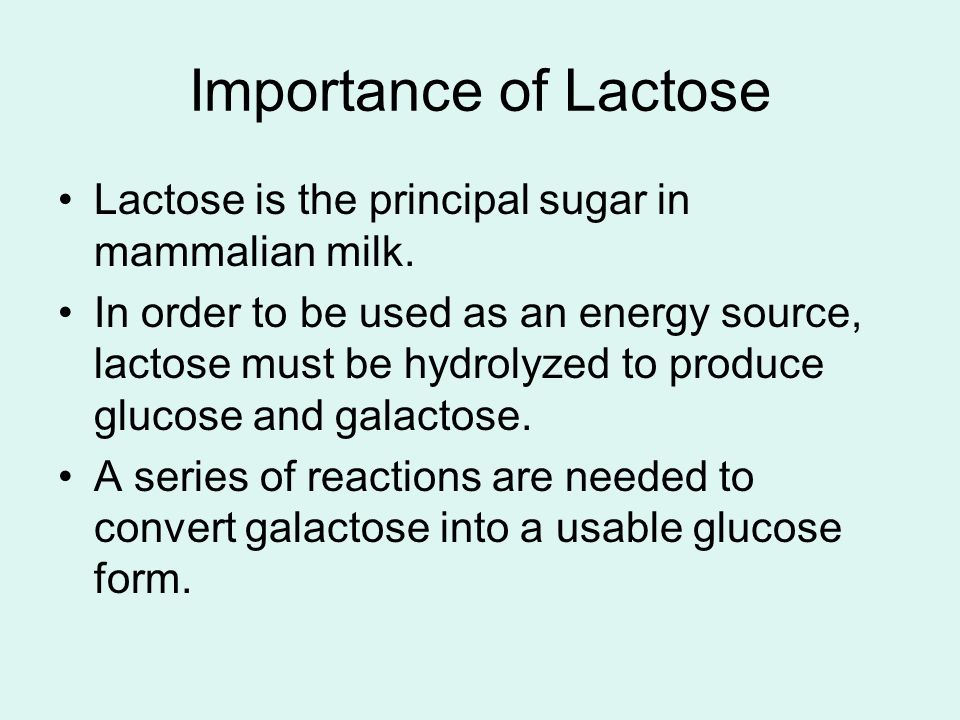 Importance of Lactose

• Lactose is the principal sugar in mammalian milk.

• In order to be used as an energy source, lactose must be hydrolyzed to produce glucose and galactose.

• A series of reactions are needed to convert galactose into a usable glucose form.